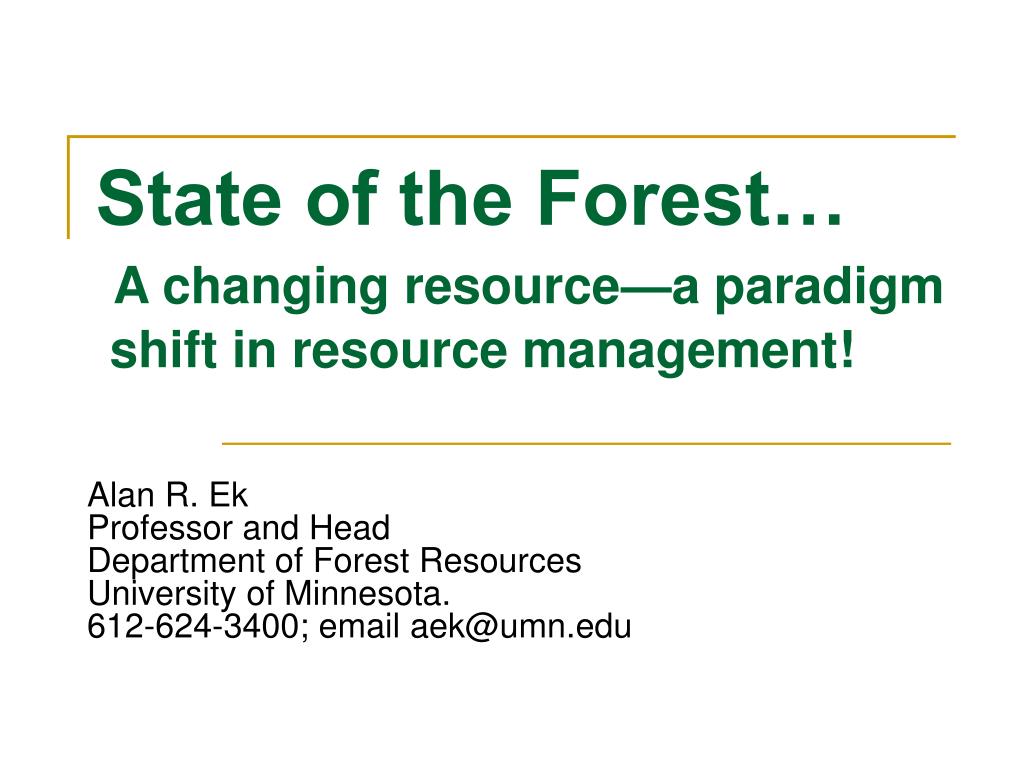 State of the Forest…
A changing resource—a paradigm shift in resource management!

Alan R. Ek
Professor and Head
Department of Forest Resources
University of Minnesota.
612-624-3400; email aek@umn.edu